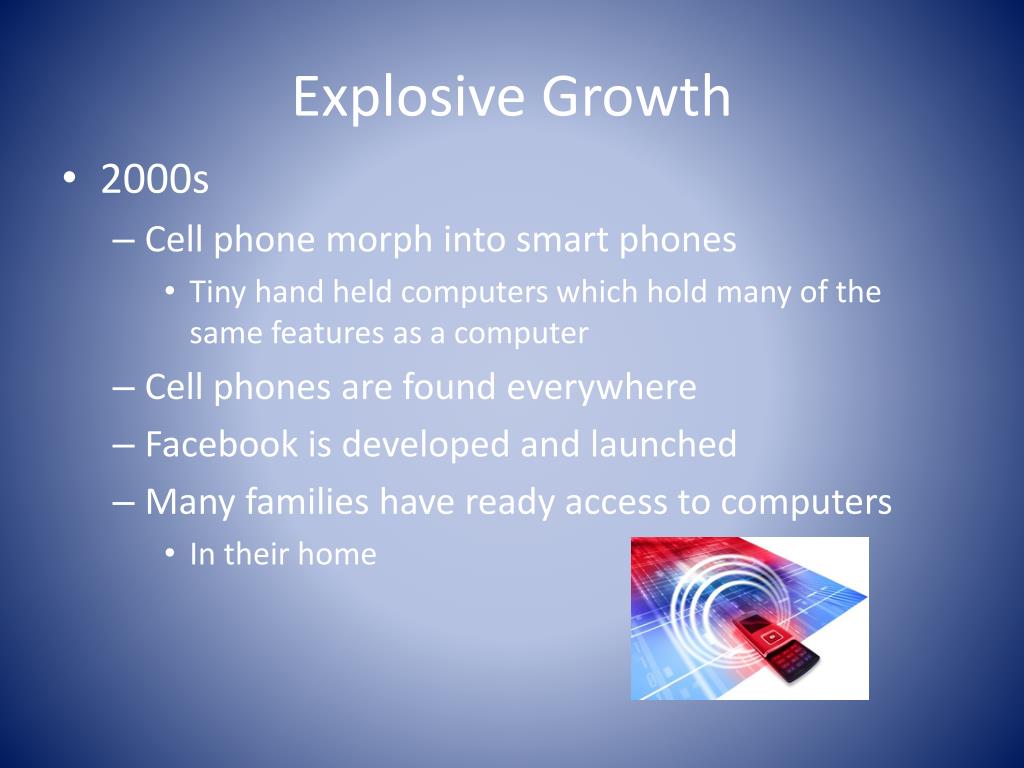 Explosive Growth

• 2000s
– Cell phone morph into smart phones
• Tiny hand held computers which hold many of the same features as a computer
– Cell phones are found everywhere
– Facebook is developed and launched
– Many families have ready access to computers
• In their home